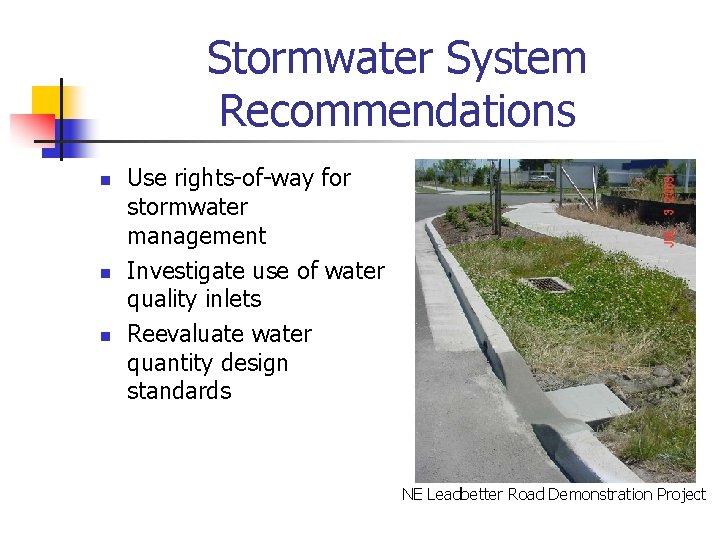 Stormwater System Recommendations

- Use rights-of-way for stormwater management
- Investigate use of water quality inlets
- Reevaluate water quantity design standards

JUL 3 2003

NE Leadbetter Road Demonstration Project